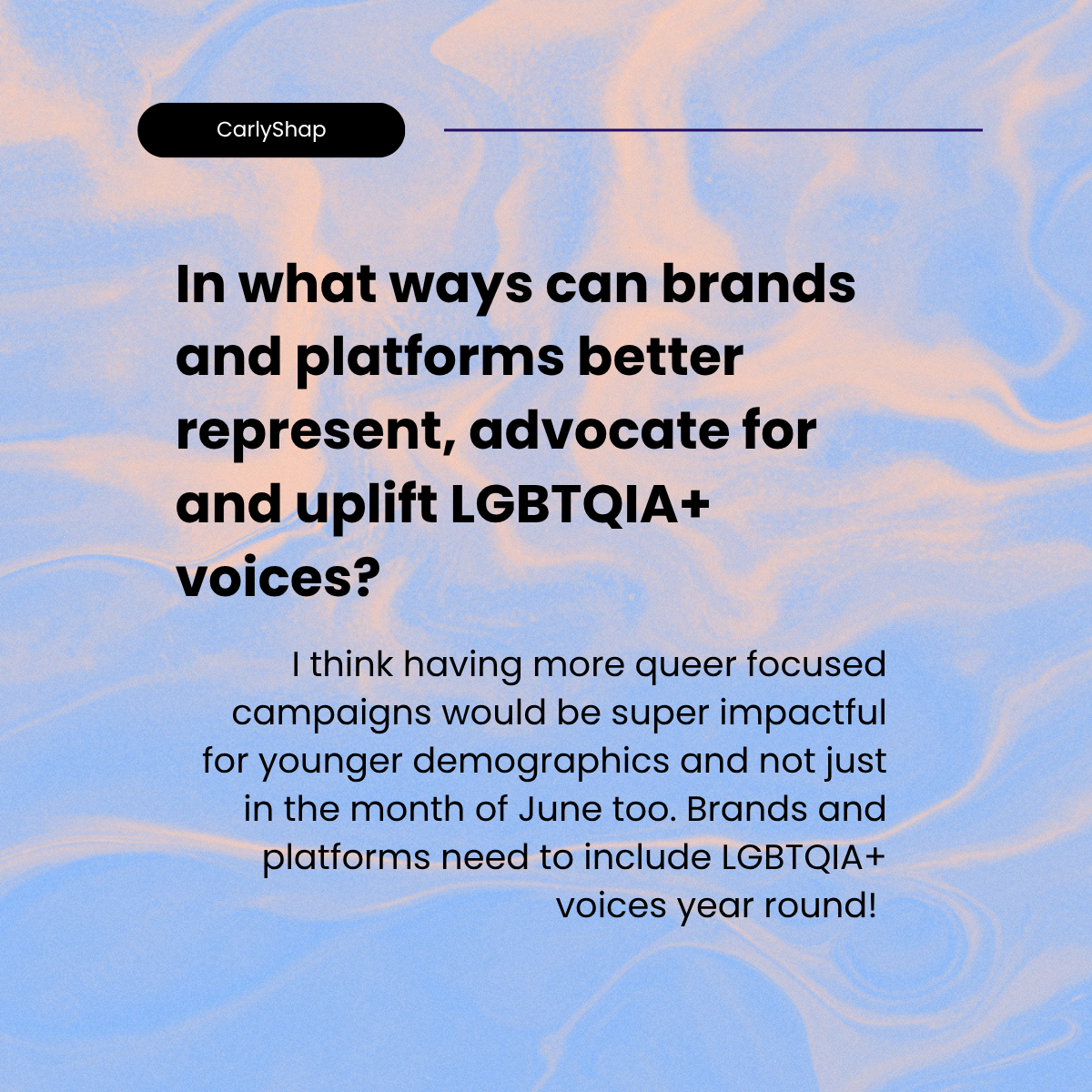 CarlyShap

In what ways can brands and platforms better represent, advocate for and uplift LGBTQIA+ voices?

I think having more queer focused campaigns would be super impactful for younger demographics and not just in the month of June too. Brands and platforms need to include LGBTQIA+ voices year round!